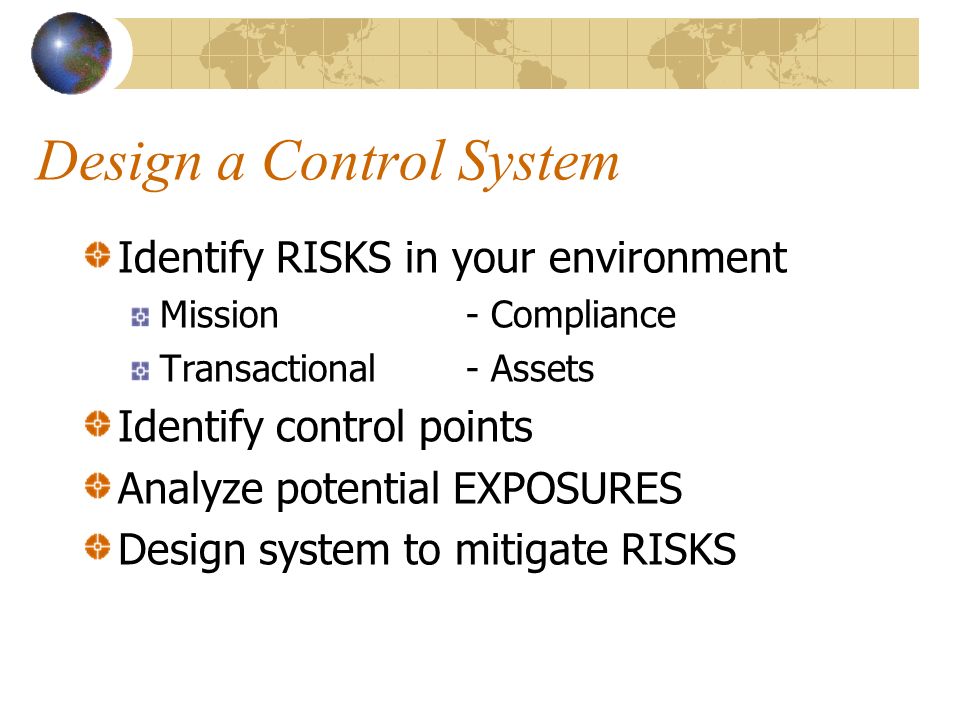 Design a Control System

Identify RISKS in your environment

Mission - Compliance

Transactional - Assets

Identify control points

Analyze potential EXPOSURES

Design system to mitigate RISKS